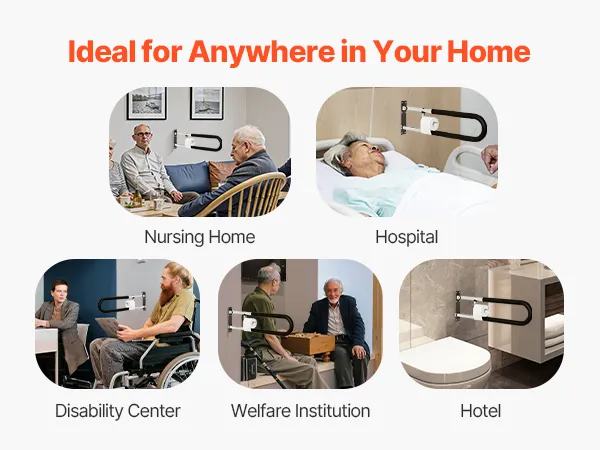 Ideal for Anywhere in Your Home

Nursing Home

Hospital

Disability Center

Welfare Institution

Hotel